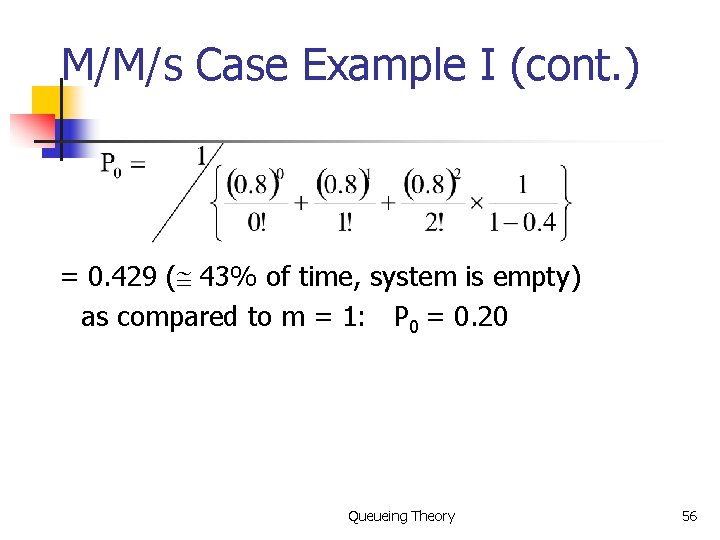 M/M/s Case Example I (cont.)

$P_0 = 1 \Big/ \left\{ \frac{(0.8)^0}{0!} + \frac{(0.8)^1}{1!} + \frac{(0.8)^2}{2!} \times \frac{1}{1-0.4} \right\}$

= 0.429 ($\cong$ 43% of time, system is empty)
as compared to m = 1: $P_0$ = 0.20

Queueing Theory

56